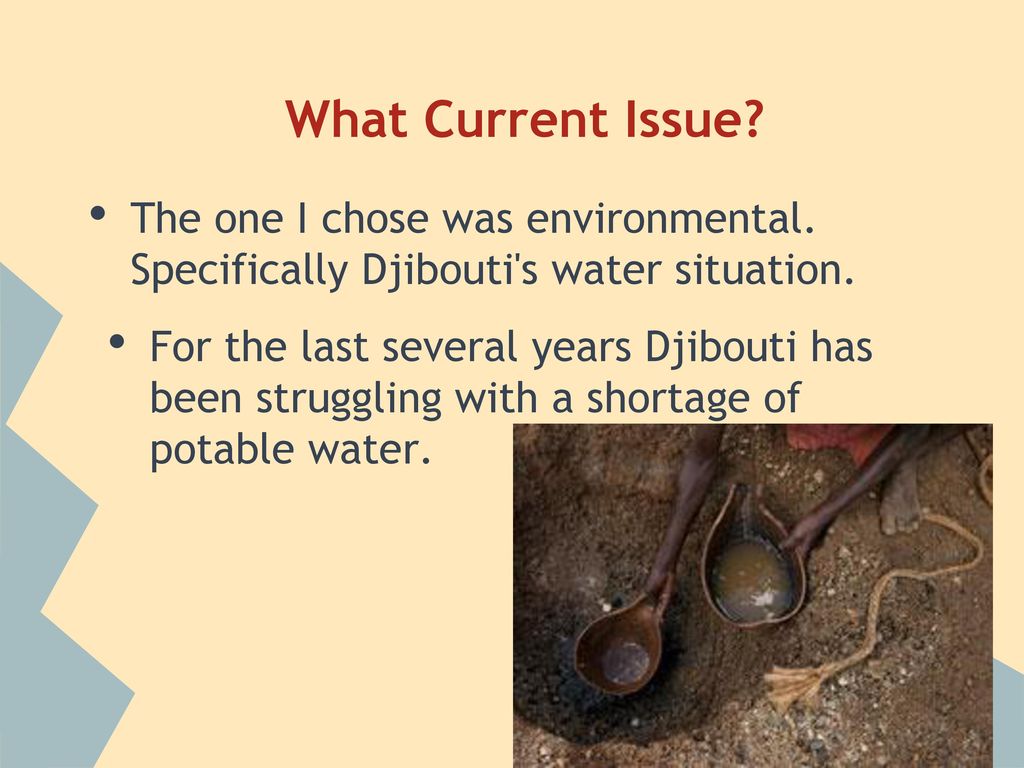 What Current Issue?

• The one I chose was environmental. Specifically Djibouti's water situation.

• For the last several years Djibouti has been struggling with a shortage of potable water.